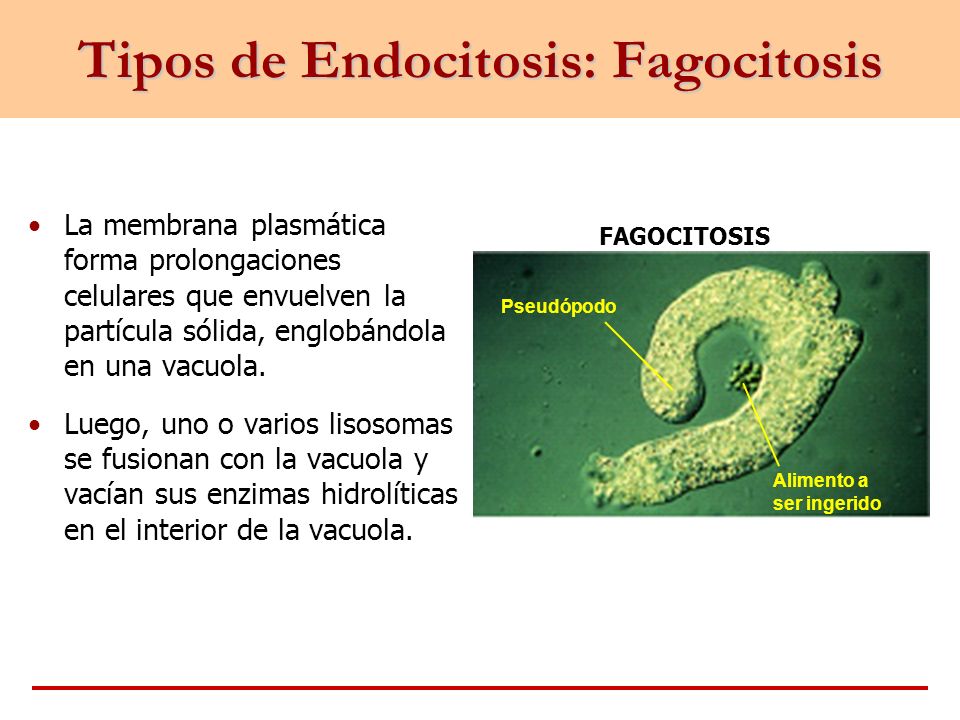 Tipos de Endocitosis: Fagocitosis

• La membrana plasmática forma prolongaciones celulares que envuelven la partícula sólida, englobándola en una vacuola.

• Luego, uno o varios lisosomas se fusionan con la vacuola y vacían sus enzimas hidrolíticas en el interior de la vacuola.

FAGOCITOSIS

Pseudópodo

Alimento a ser ingerido